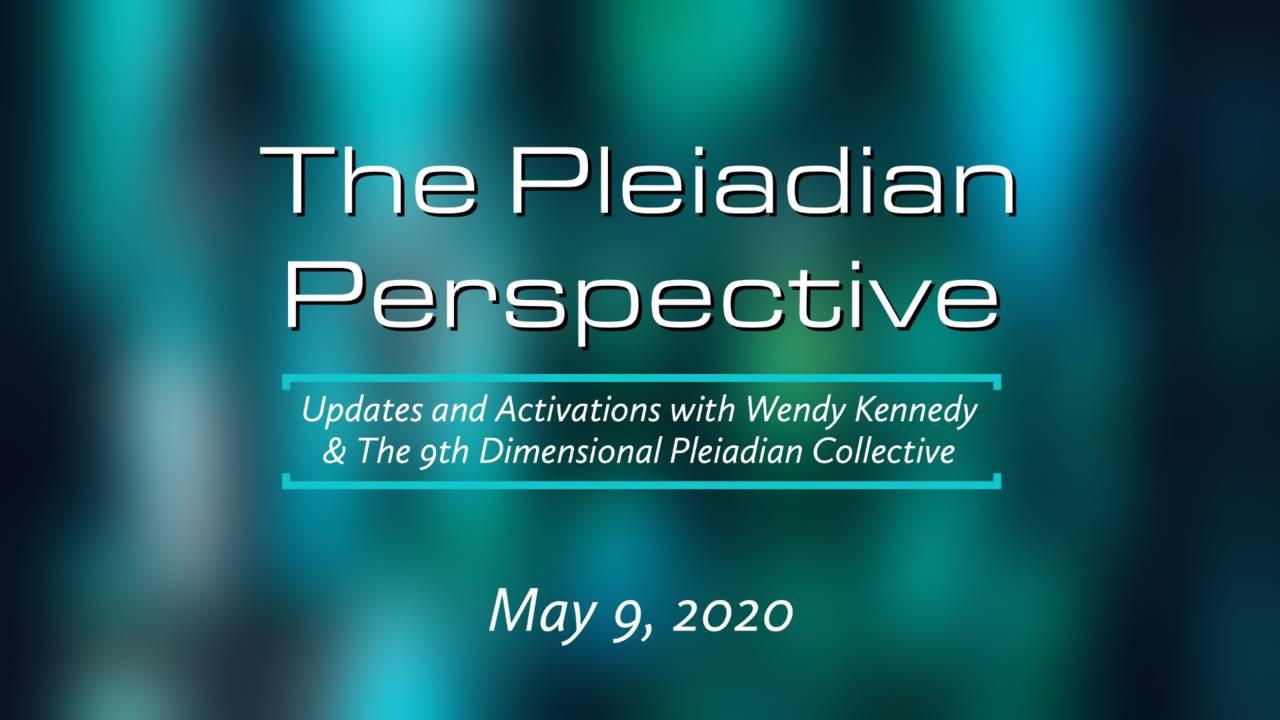 The Pleiadian Perspective

Updates and Activations with Wendy Kennedy & The 9th Dimensional Pleiadian Collective

May 9, 2020